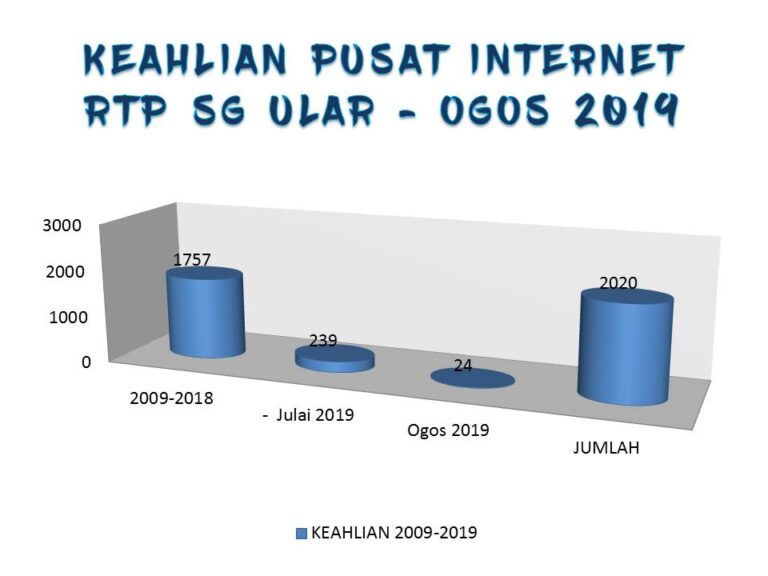 KEAHLIAN PUSAT INTERNET RTP SG ULAR - OGOS 2019

3000
2000
1000
0

1757
239
24
2020

2009-2018
- Julai 2019
Ogos 2019
JUMLAH

KEAHLIAN 2009-2019